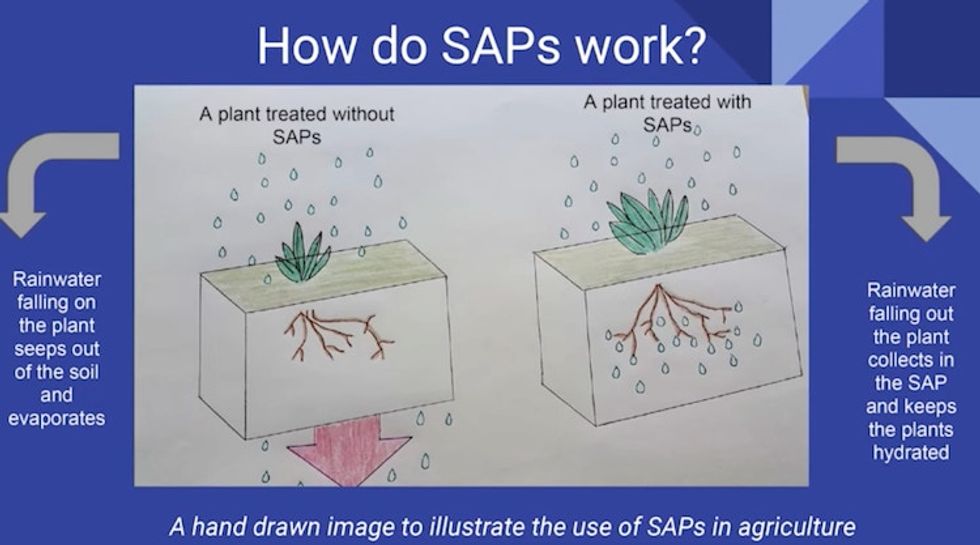 How do SAPs work?

A plant treated without SAPs

A plant treated with SAPs

Rainwater falling on the plant seeps out of the soil and evaporates

Rainwater falling out the plant collects in the SAP and keeps the plants hydrated

A hand drawn image to illustrate the use of SAPs in agriculture